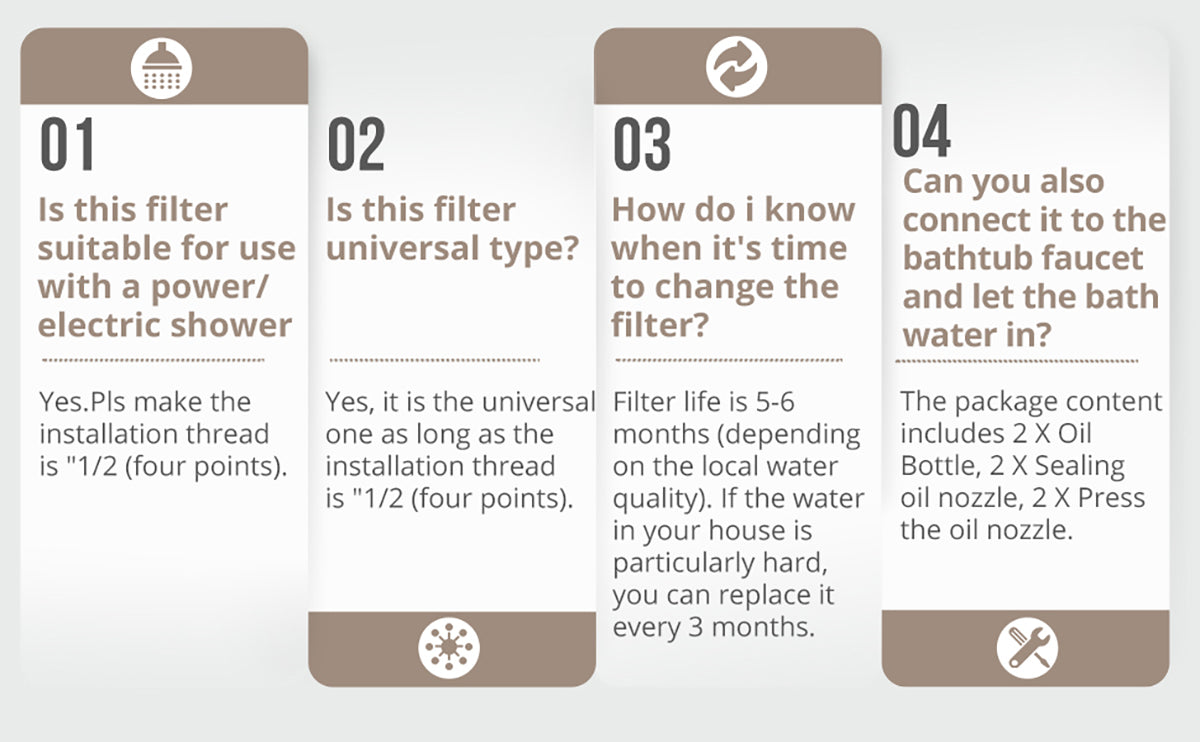 01

Is this filter suitable for use with a power/ electric shower

Yes.Pls make the installation thread is "1/2 (four points).

02

Is this filter universal type?

Yes, it is the universal one as long as the installation thread is "1/2 (four points).

03

How do i know when it's time to change the filter?

Filter life is 5-6 months (depending on the local water quality). If the water in your house is particularly hard, you can replace it every 3 months.

04

Can you also connect it to the bathtub faucet and let the bath water in?

The package content includes 2 X Oil Bottle, 2 X Sealing oil nozzle, 2 X Press the oil nozzle.